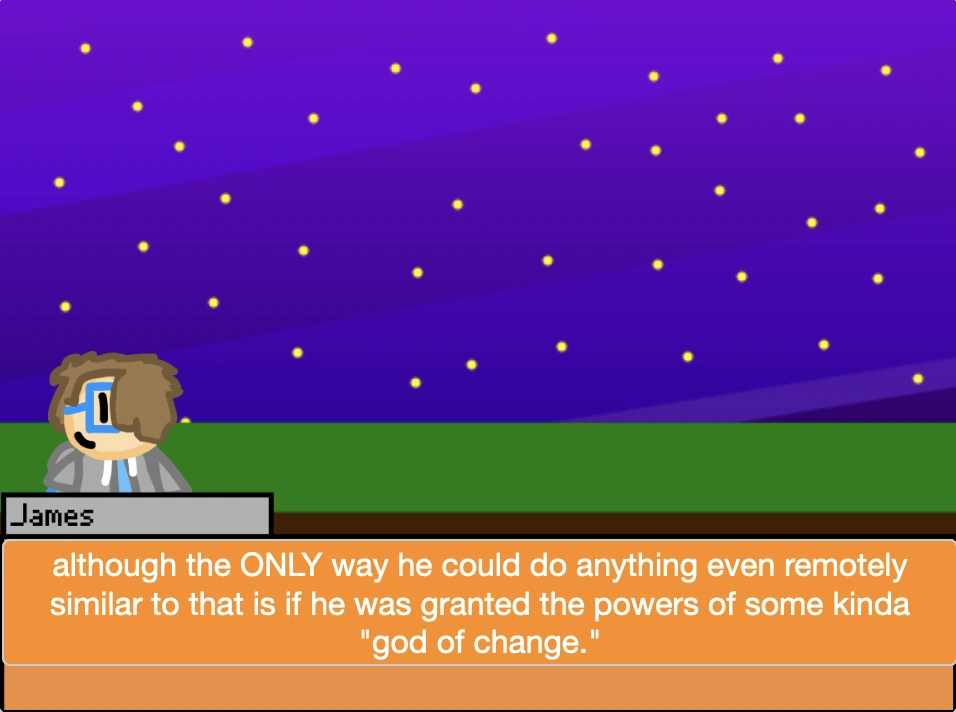 James

although the ONLY way he could do anything even remotely similar to that is if he was granted the powers of some kinda "god of change."